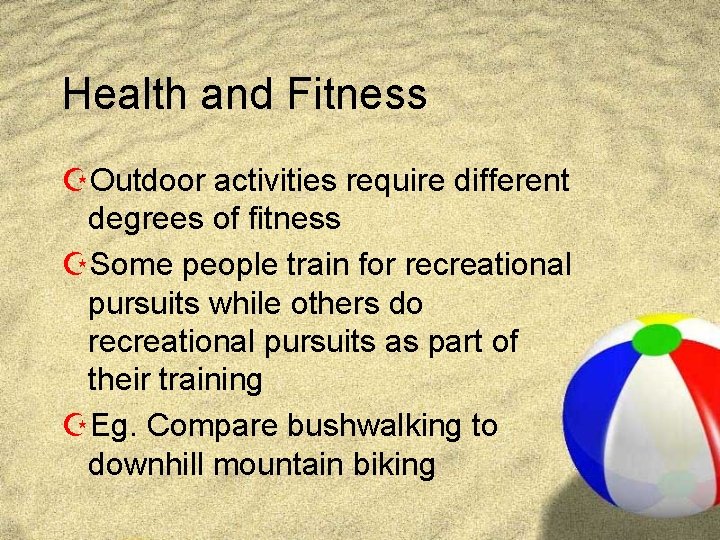 Health and Fitness

Outdoor activities require different degrees of fitness

Some people train for recreational pursuits while others do recreational pursuits as part of their training

Eg. Compare bushwalking to downhill mountain biking